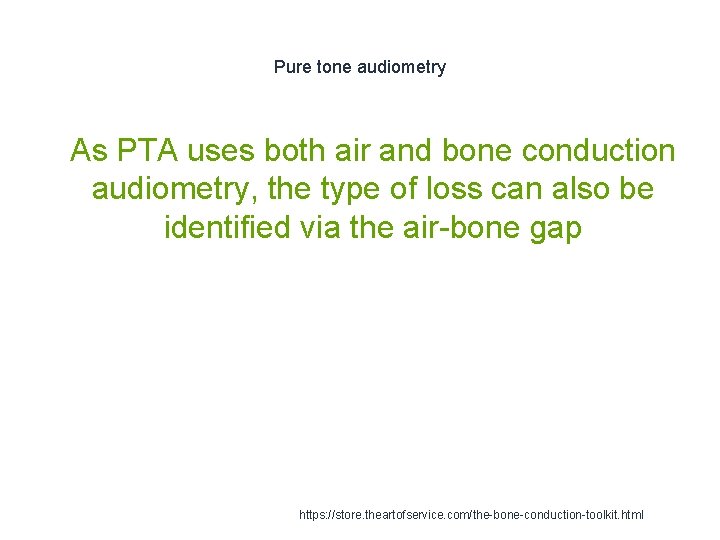 Pure tone audiometry

As PTA uses both air and bone conduction audiometry, the type of loss can also be identified via the air-bone gap

https://store.theartofservice.com/the-bone-conduction-toolkit.html